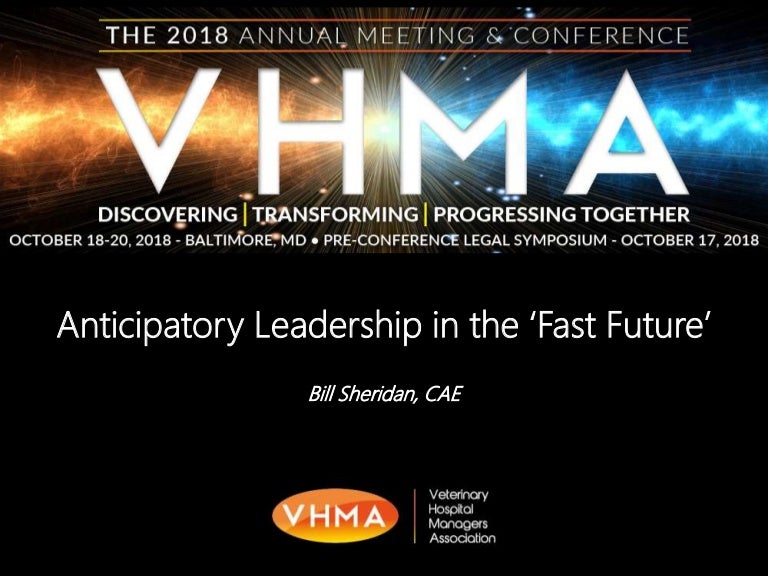 THE 2018 ANNUAL MEETING & CONFERENCE

VHMA

DISCOVERING | TRANSFORMING | PROGRESSING TOGETHER

OCTOBER 18-20, 2018 - BALTIMORE, MD • PRE-CONFERENCE LEGAL SYMPOSIUM - OCTOBER 17, 2018

Anticipatory Leadership in the 'Fast Future'

Bill Sheridan, CAE

VHMA

Veterinary Hospital Managers Association